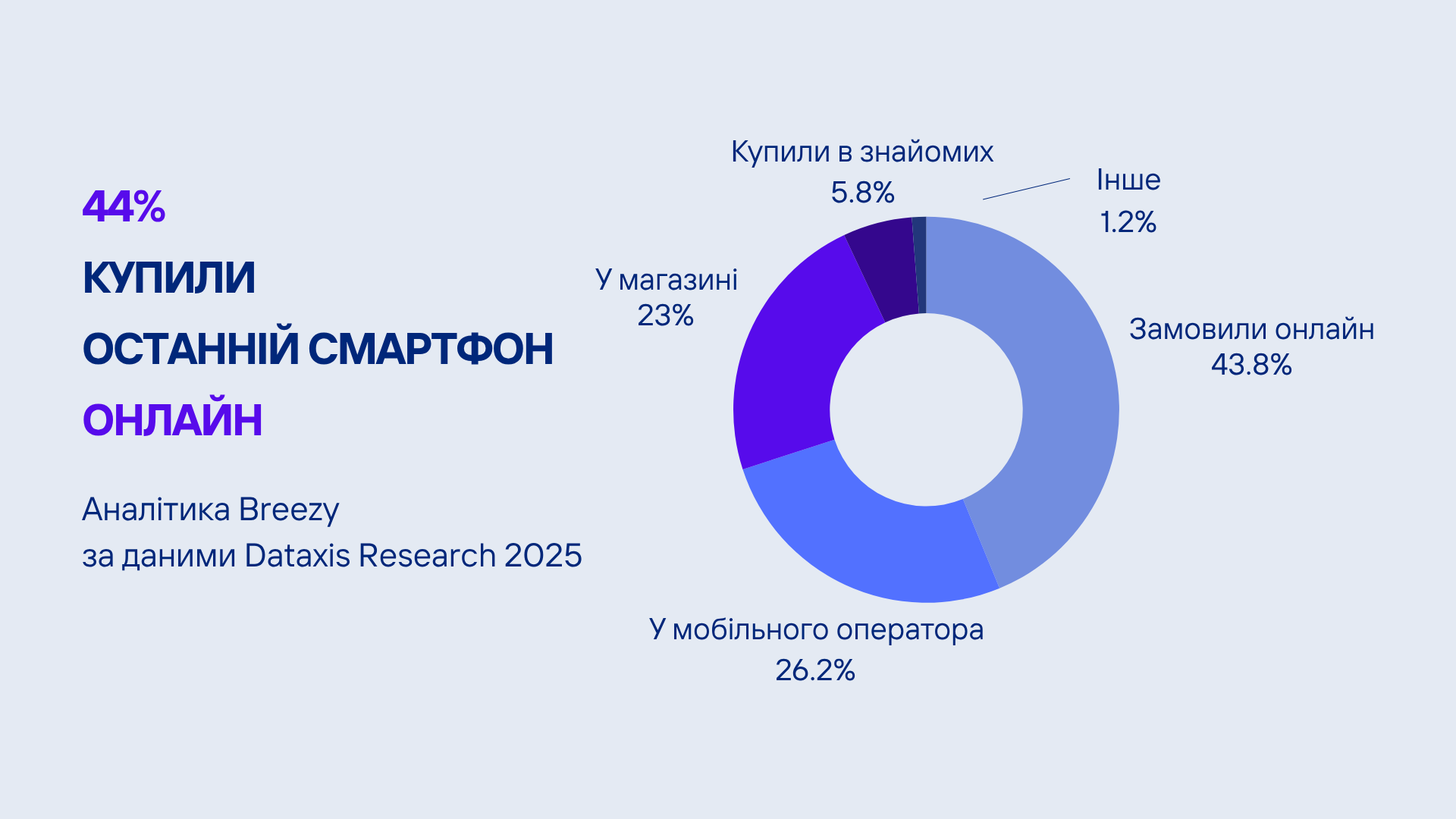 44%
КУПИЛИ
ОСТАННІЙ СМАРТФОН
ОНЛАЙН

Аналітика Breezy
за даними Dataxis Research 2025

Купили в знайомих
5.8%

Інше
1.2%

У магазині
23%

Замовили онлайн
43.8%

У мобільного оператора
26.2%